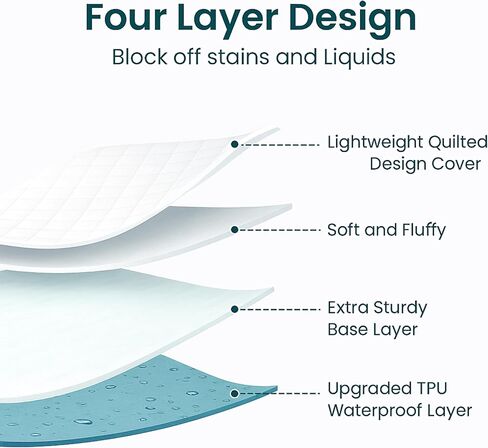 Four Layer Design

Block off stains and Liquids

Lightweight Quilted Design Cover

Soft and Fluffy

Extra Sturdy Base Layer

Upgraded TPU Waterproof Layer